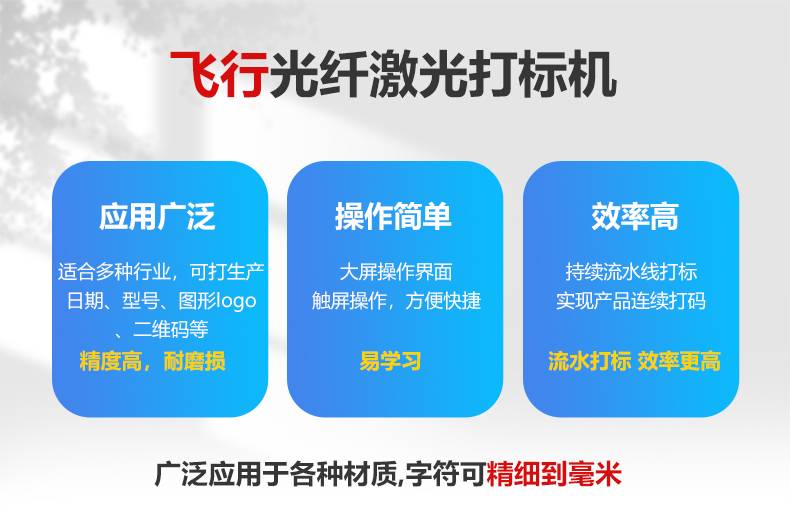 飞行光纤激光打标机

应用广泛

适合多种行业，可打生产日期、型号、图形logo、二维码等

精度高，耐磨损

操作简单

大屏操作界面
触屏操作，方便快捷

易学习

效率高

持续流水线打标
实现产品连续打码

流水打标 效率更高

广泛应用于各种材质,字符可精细到毫米